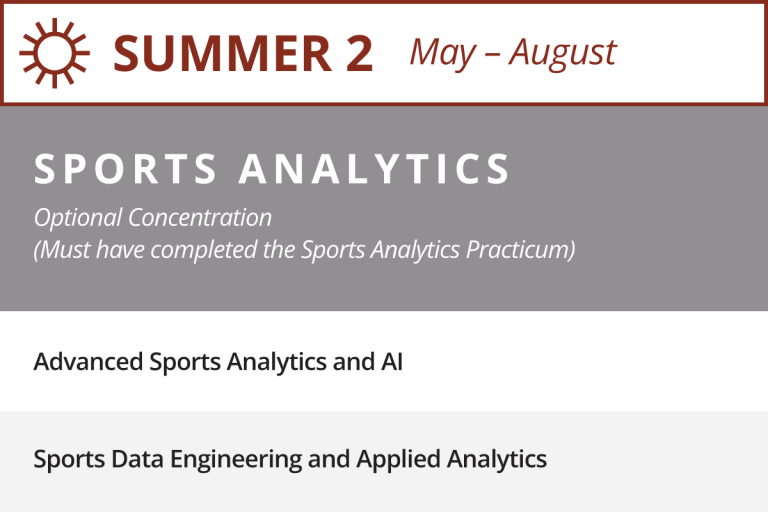 SUMMER 2 May – August

SPORTS ANALYTICS

Optional Concentration
(Must have completed the Sports Analytics Practicum)

Advanced Sports Analytics and AI

Sports Data Engineering and Applied Analytics